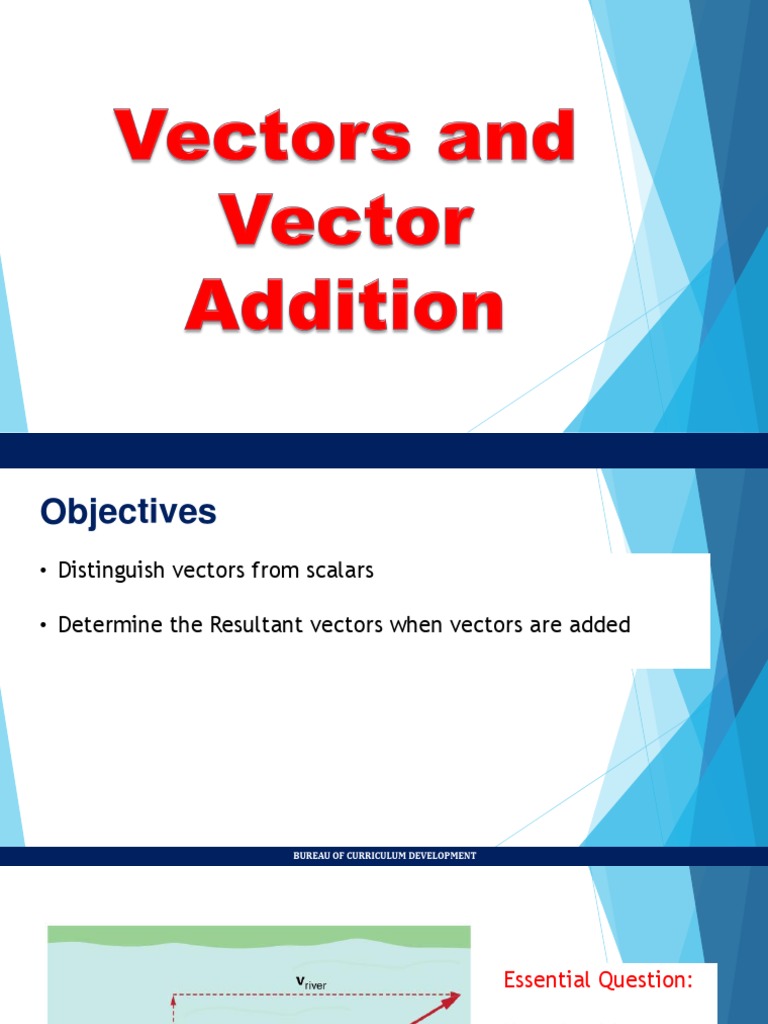 Vectors and Vector Addition

Objectives

• Distinguish vectors from scalars

• Determine the Resultant vectors when vectors are added

BUREAU OF CURRICULUM DEVELOPMENT

$v_{river}$

Essential Question: